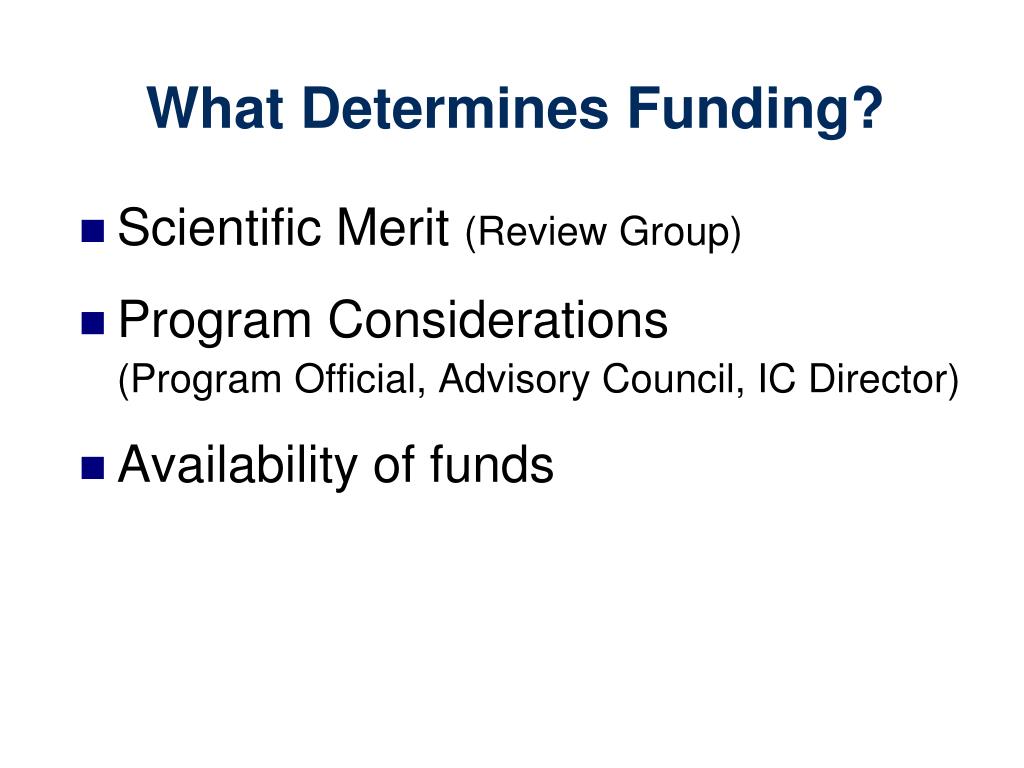 What Determines Funding?

Scientific Merit (Review Group)

Program Considerations
(Program Official, Advisory Council, IC Director)

Availability of funds